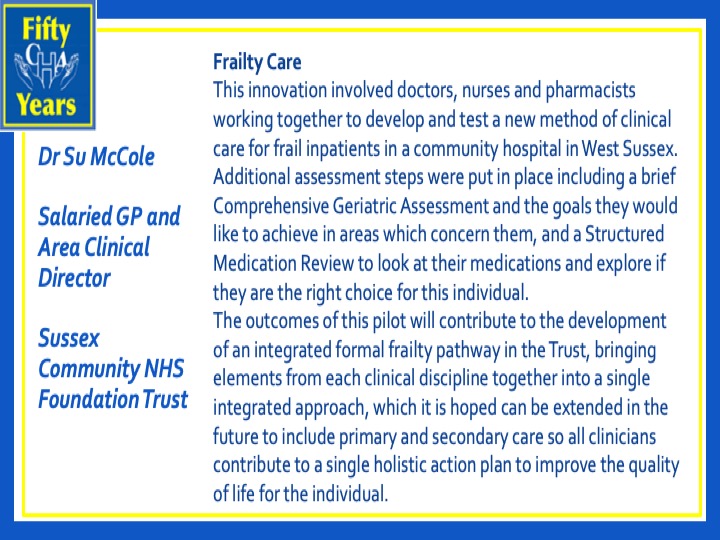 Fifty
CHA
Years

Dr Su McCole

Salaried GP and Area Clinical Director

Sussex Community NHS Foundation Trust

Frailty Care
This innovation involved doctors, nurses and pharmacists working together to develop and test a new method of clinical care for frail inpatients in a community hospital in West Sussex. Additional assessment steps were put in place including a brief Comprehensive Geriatric Assessment and the goals they would like to achieve in areas which concern them, and a Structured Medication Review to look at their medications and explore if they are the right choice for this individual.
The outcomes of this pilot will contribute to the development of an integrated formal frailty pathway in the Trust, bringing elements from each clinical discipline together into a single integrated approach, which it is hoped can be extended in the future to include primary and secondary care so all clinicians contribute to a single holistic action plan to improve the quality of life for the individual.